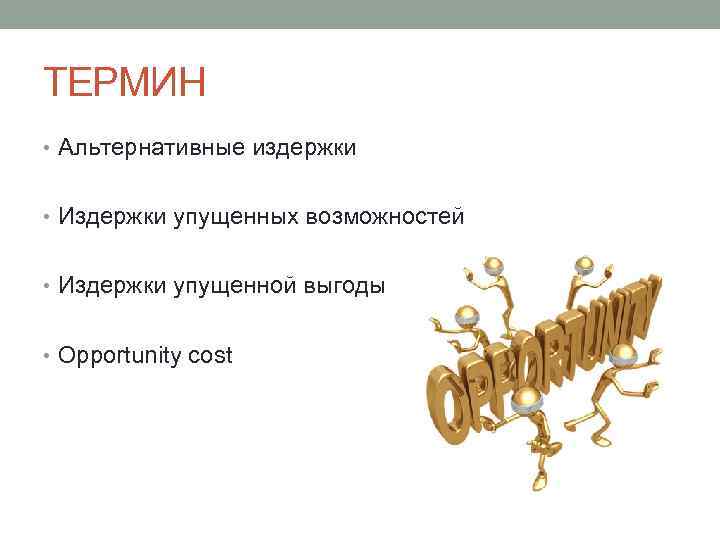 ТЕРМИН

• Альтернативные издержки

• Издержки упущенных возможностей

• Издержки упущенной выгоды

• Opportunity cost

OPPORTUNITY